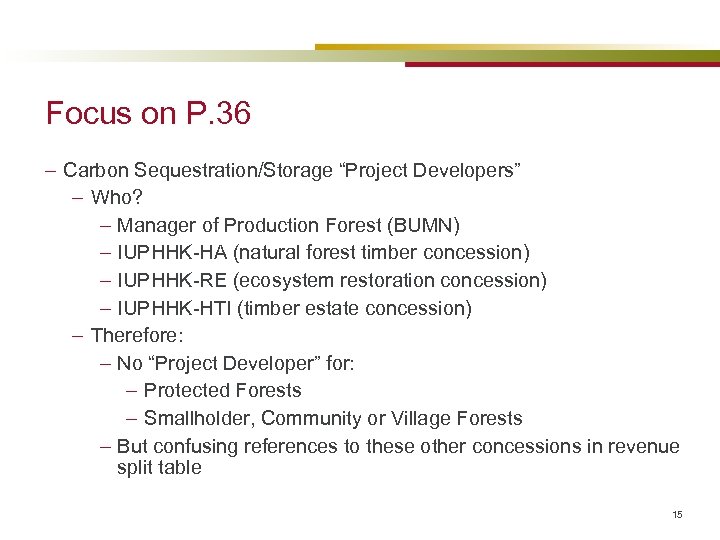 Focus on P.36

– Carbon Sequestration/Storage “Project Developers”
– Who?
– Manager of Production Forest (BUMN)
– IUPHHK-HA (natural forest timber concession)
– IUPHHK-RE (ecosystem restoration concession)
– IUPHHK-HTI (timber estate concession)
– Therefore:
– No “Project Developer” for:
– Protected Forests
– Smallholder, Community or Village Forests
– But confusing references to these other concessions in revenue split table

15